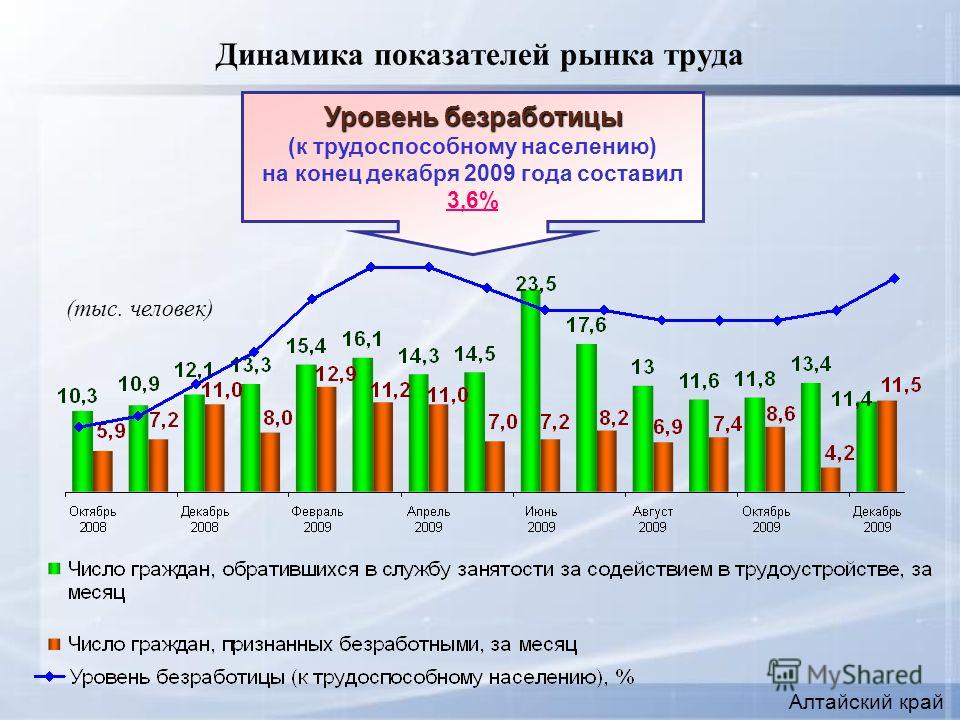 Динамика показателей рынка труда

Уровень безработицы
(к трудоспособному населению)
на конец декабря 2009 года составил
3,6%

(тыс. человек)

10,3 5,9 10,9 7,2 12,1 11,0 13,3 8,0 15,4 12,9 16,1 11,2 14,3 11,0 14,5 7,0 23,5 7,2 17,6 8,2 13 6,9 11,6 7,4 11,8 8,6 13,4 4,2 11,4 11,5

Октябрь 2008
Декабрь 2008
Февраль 2009
Апрель 2009
Июнь 2009
Август 2009
Октябрь 2009
Декабрь 2009

Число граждан, обратившихся в службу занятости за содействием в трудоустройстве, за месяц

Число граждан, признанных безработными, за месяц

Уровень безработицы (к трудоспособному населению), %

MyShared

Алтайский край